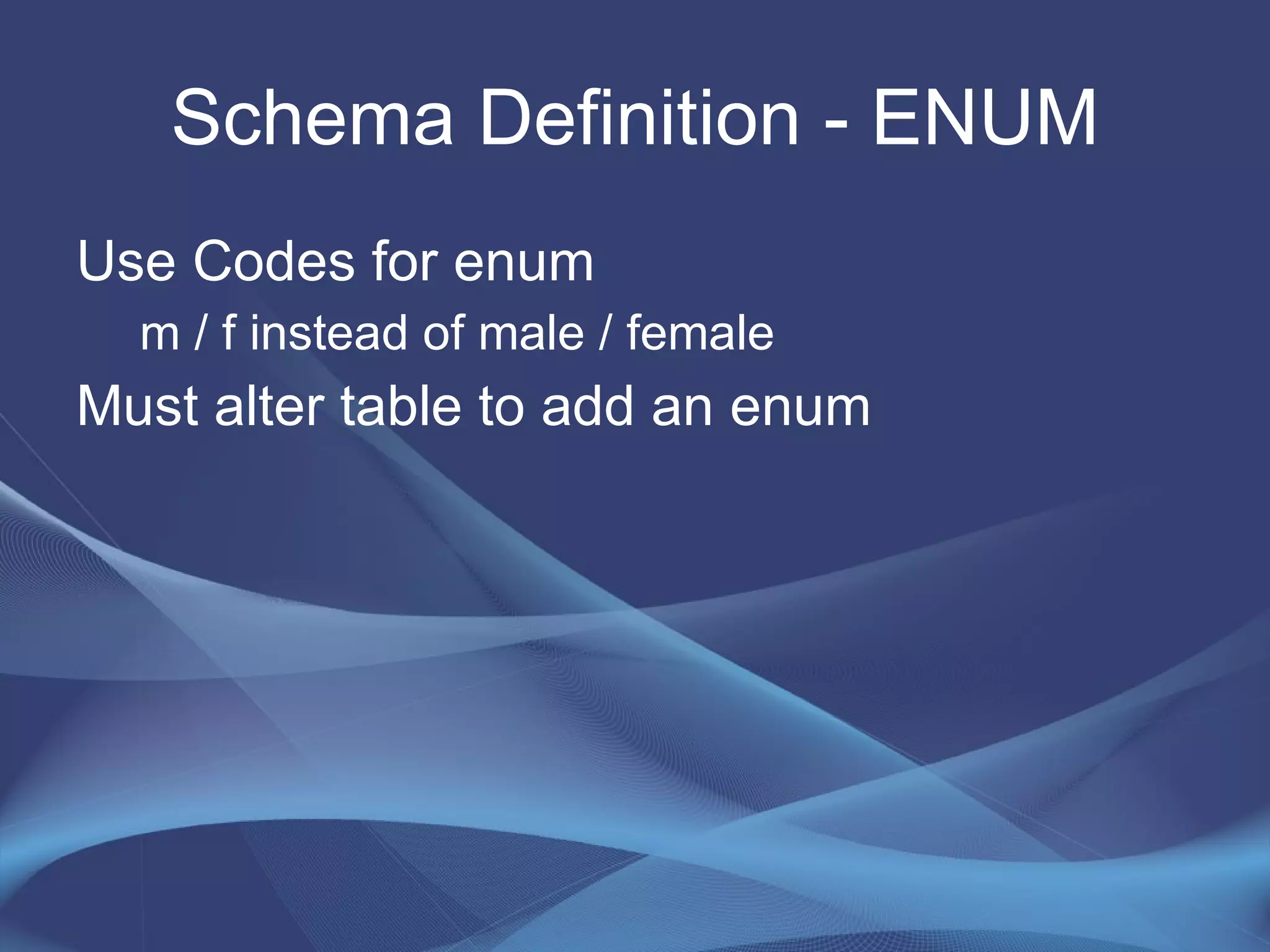 Schema Definition - ENUM

Use Codes for enum

m / f instead of male / female

Must alter table to add an enum